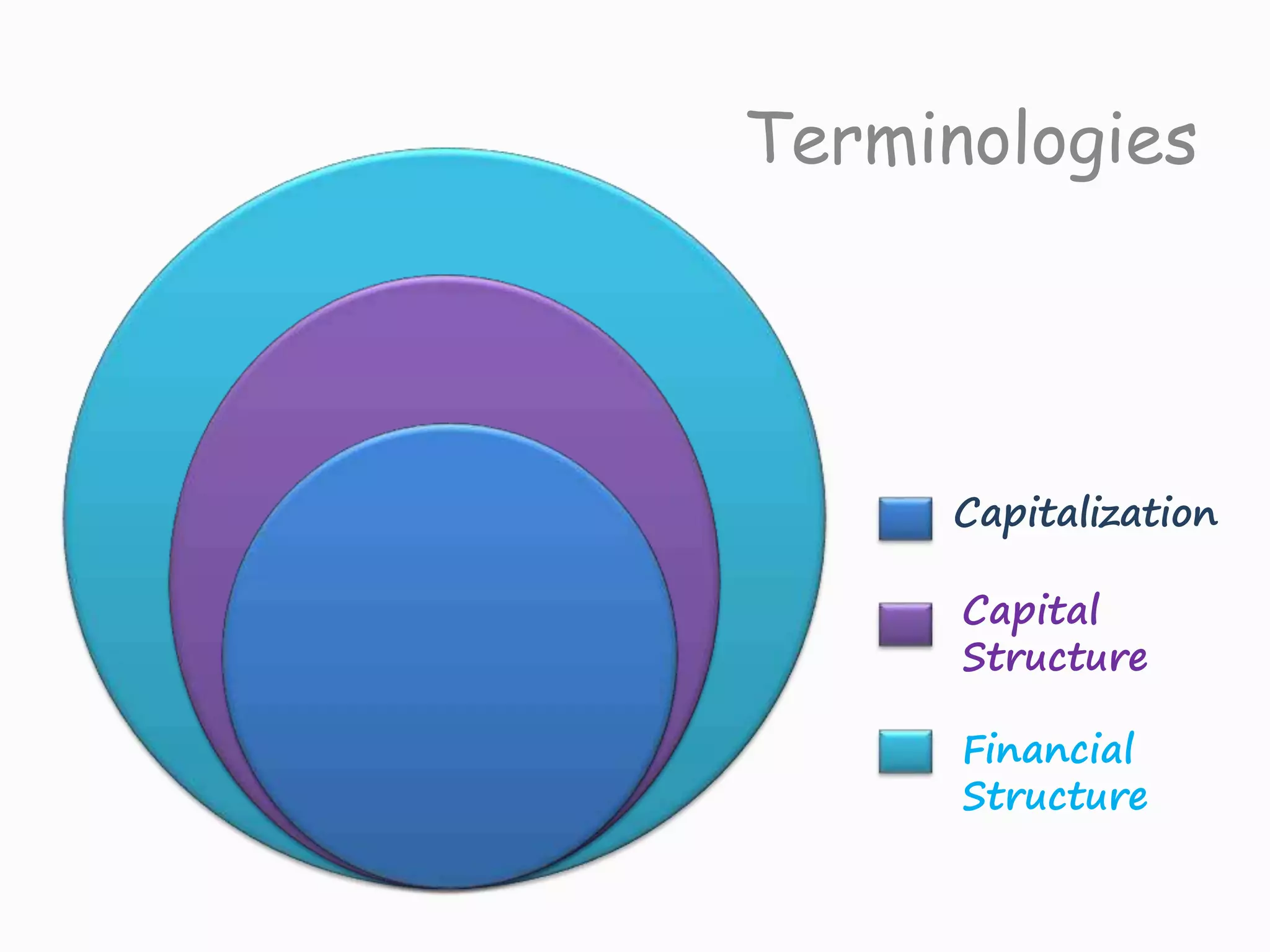 Terminologies

Capitalization

Capital Structure

Financial Structure